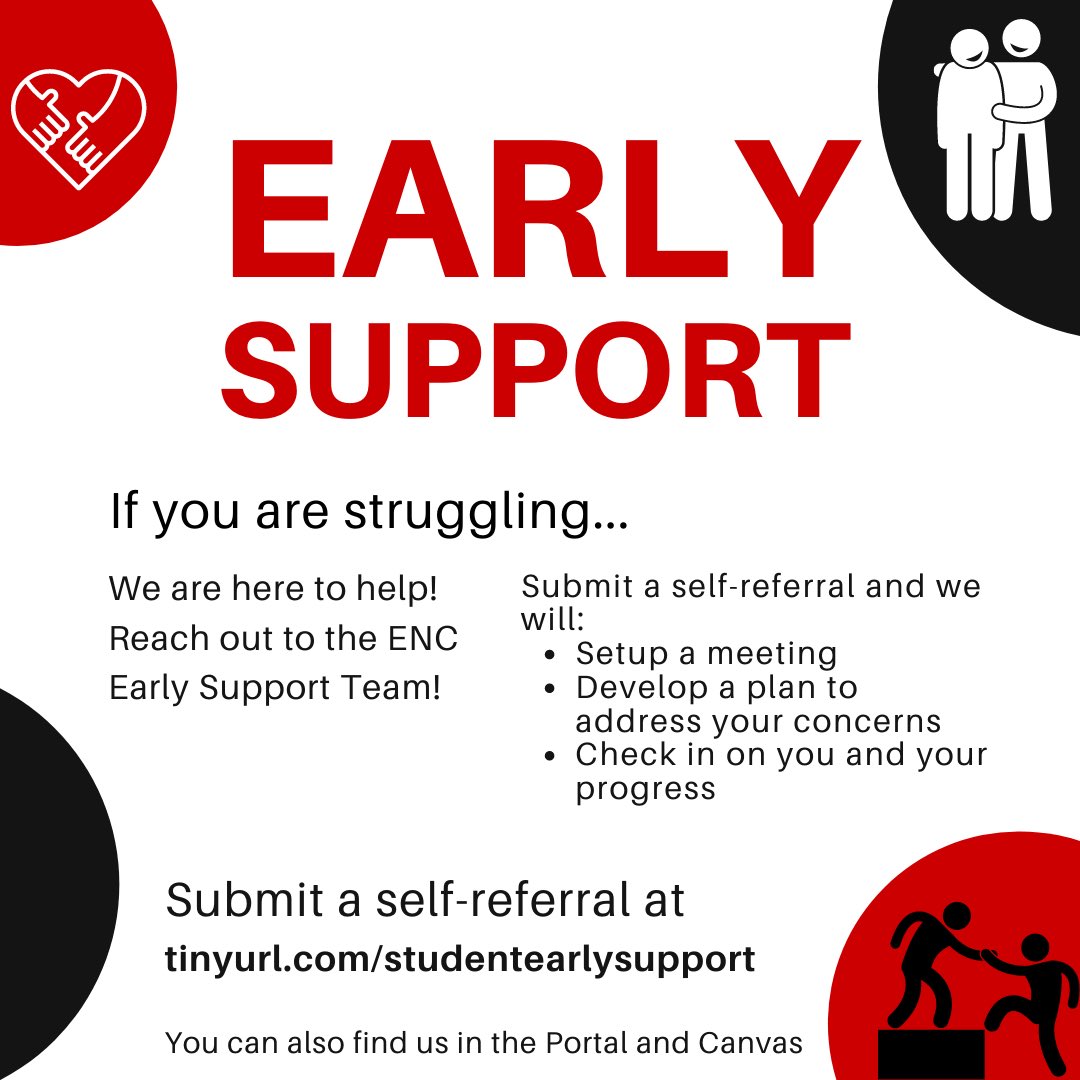 EARLY SUPPORT

If you are struggling...

We are here to help! Reach out to the ENC Early Support Team!

Submit a self-referral and we will:
- Setup a meeting
- Develop a plan to address your concerns
- Check in on you and your progress

Submit a self-referral at
tinyurl.com/studentearlysupport

You can also find us in the Portal and Canvas